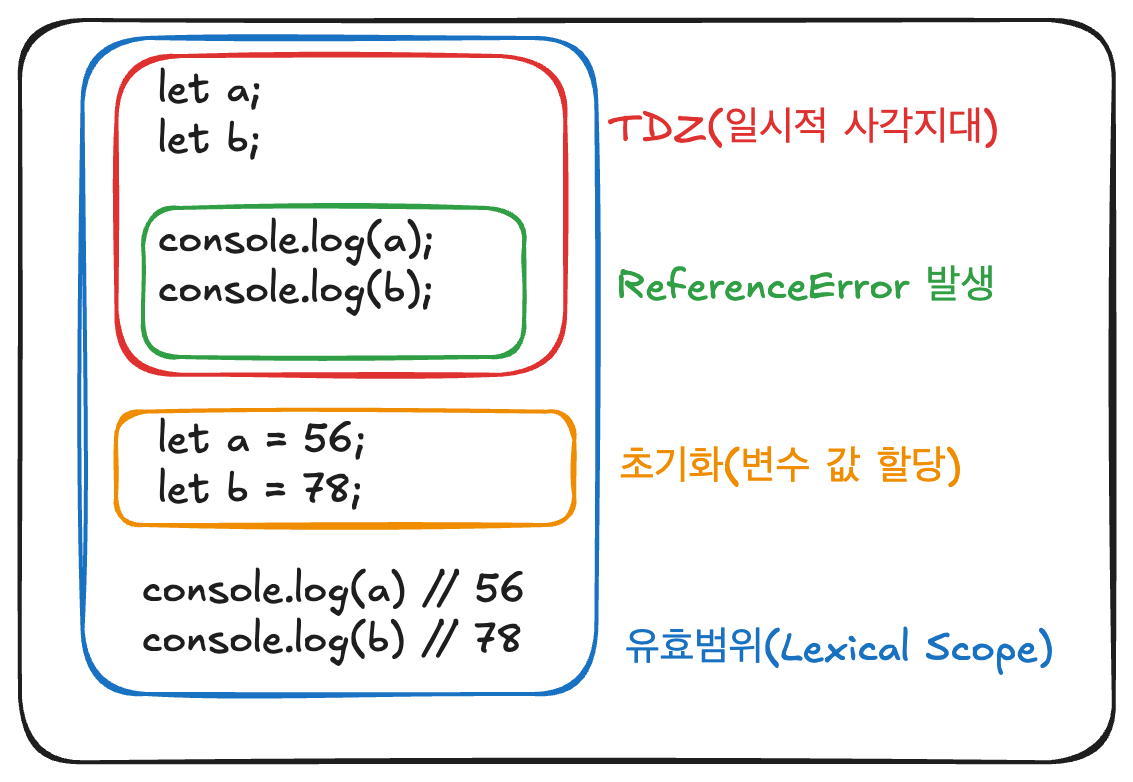 let a;
let b;

TDZ(일시적 사각지대)

console.log(a);
console.log(b);

ReferenceError 발생

let a = 56;
let b = 78;

초기화(변수 값 할당)

console.log(a) // 56
console.log(b) // 78

유효범위(Lexical Scope)